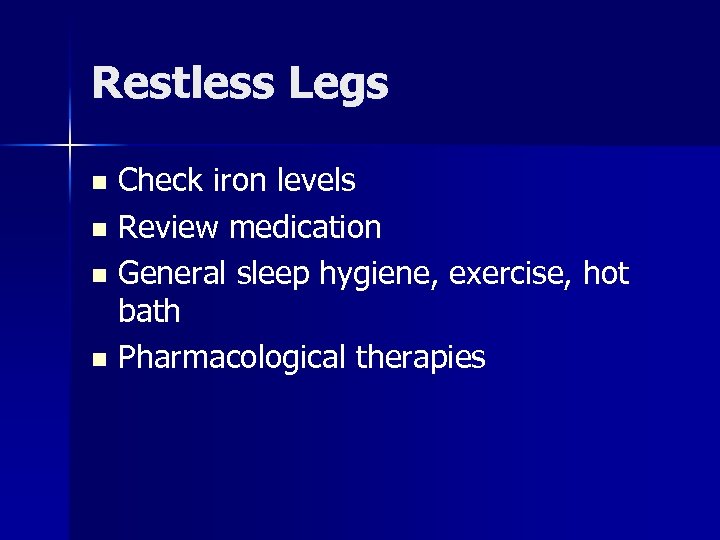 Restless Legs

- Check iron levels
- Review medication
- General sleep hygiene, exercise, hot bath
- Pharmacological therapies